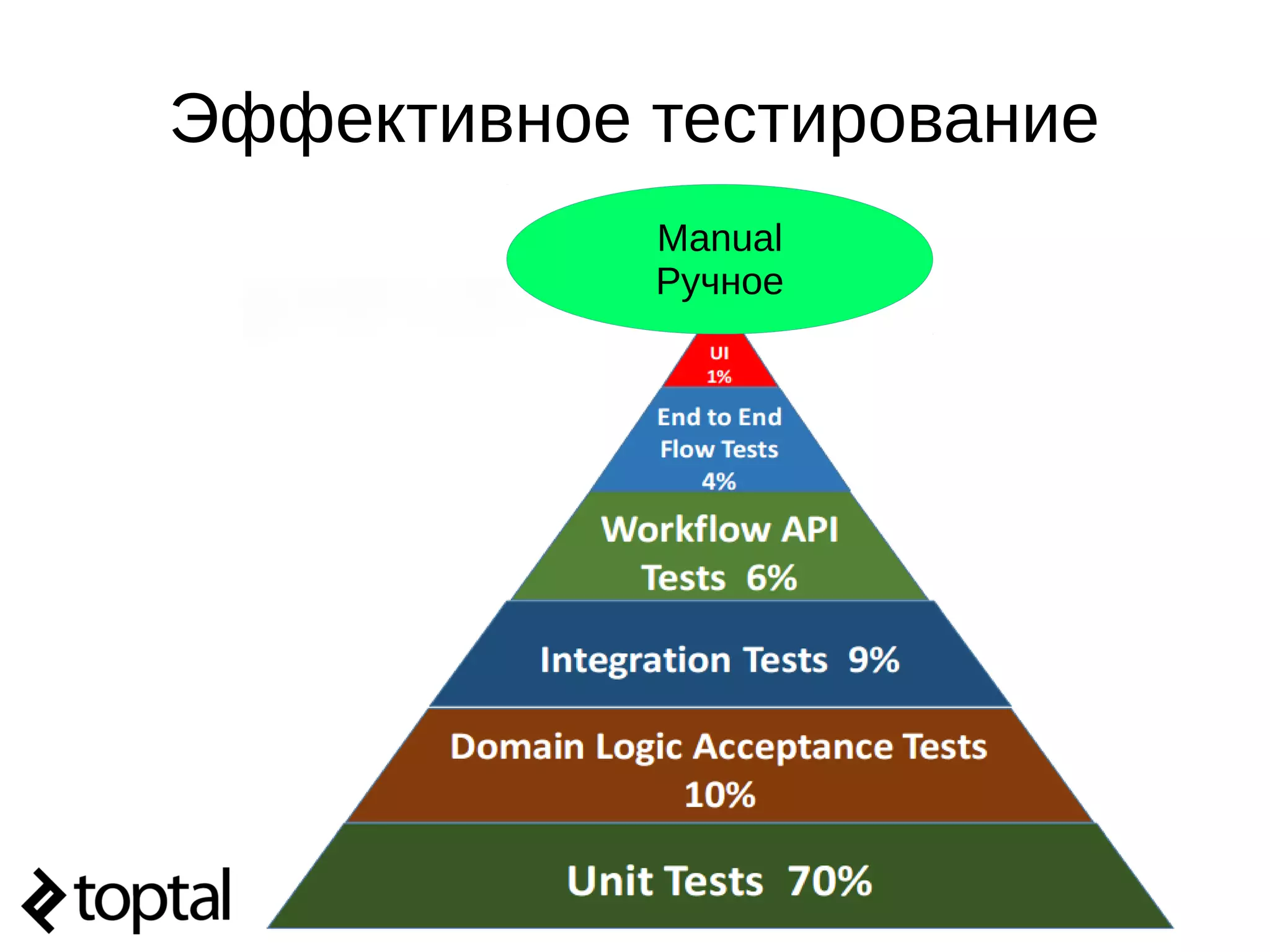 Эффективное тестирование

Manual
Ручное

UI
1%

End to End
Flow Tests
4%

Workflow API
Tests 6%

Integration Tests 9%

Domain Logic Acceptance Tests
10%

Unit Tests 70%

toptal